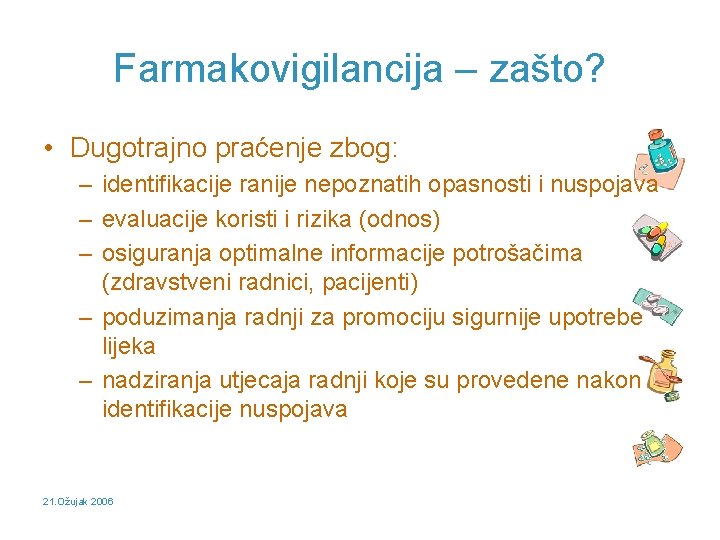 Farmakovigilancija – zašto?

• Dugotrajno praćenje zbog:
– identifikacije ranije nepoznatih opasnosti i nuspojava
– evaluacije koristi i rizika (odnos)
– osiguranja optimalne informacije potrošačima (zdravstveni radnici, pacijenti)
– poduzimanja radnji za promociju sigurnije upotrebe lijeka
– nadziranja utjecaja radnji koje su provedene nakon identifikacije nuspojava

21.Ožujak 2006